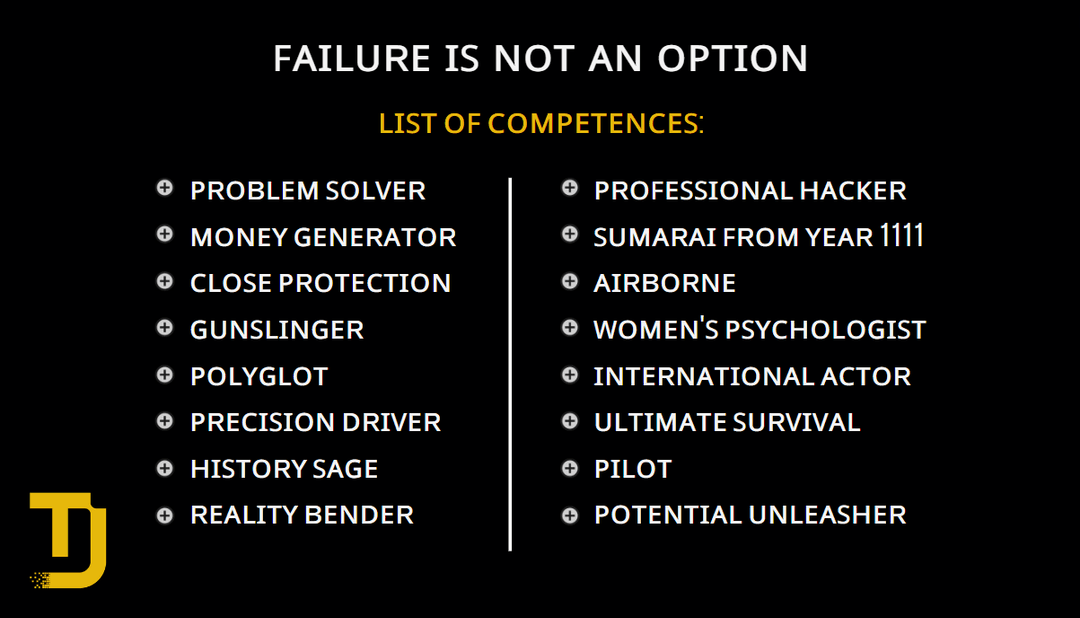 FAILURE IS NOT AN OPTION

LIST OF COMPETENCES:

PROBLEM SOLVER
MONEY GENERATOR
CLOSE PROTECTION
GUNSLINGER
POLYGLOT
PRECISION DRIVER
HISTORY SAGE
REALITY BENDER

PROFESSIONAL HACKER
SUMARAI FROM YEAR 1111
AIRBORNE
WOMEN'S PSYCHOLOGIST
INTERNATIONAL ACTOR
ULTIMATE SURVIVAL
PILOT
POTENTIAL UNLEASHER

TJ